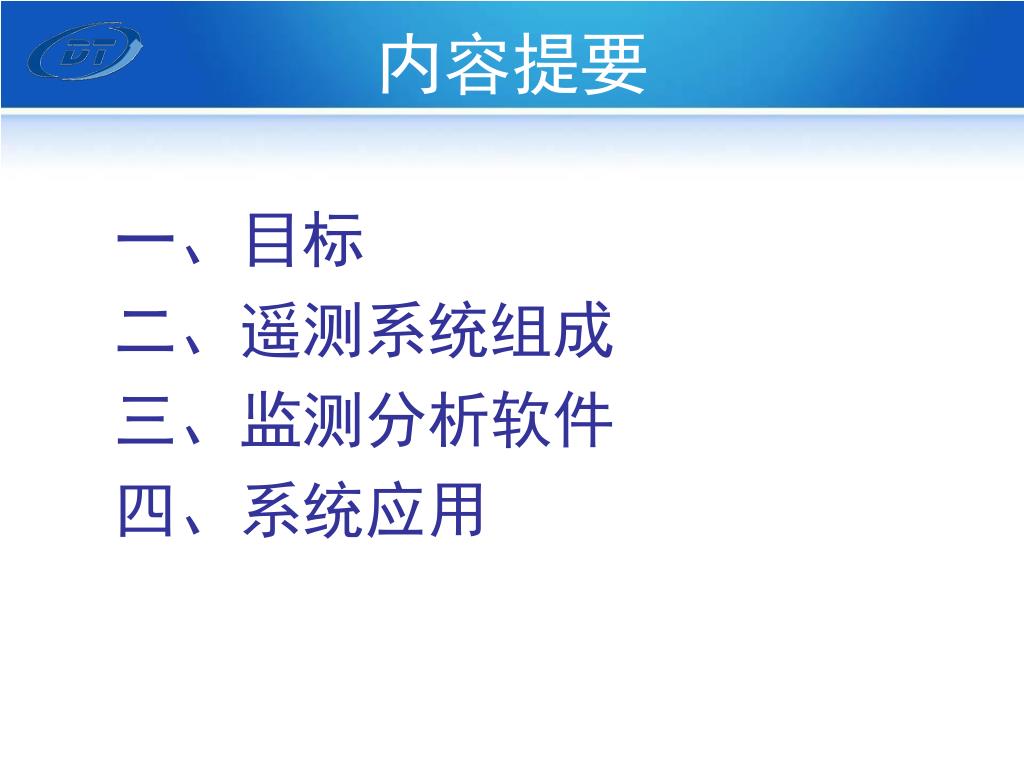 DT

内容提要

一、目标
二、遥测系统组成
三、监测分析软件
四、系统应用